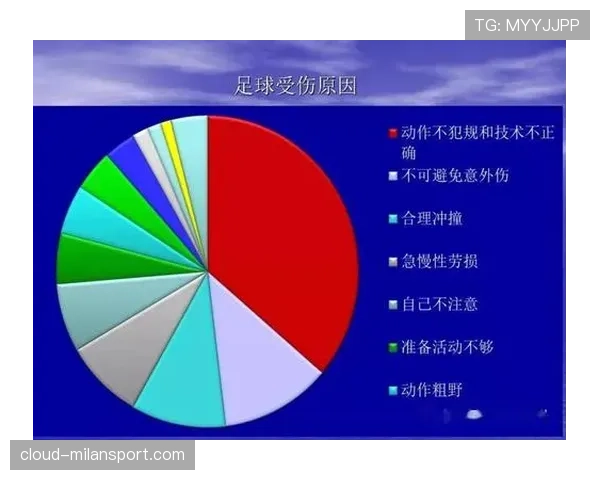 TG: MYYJJPP

足球受伤原因

动作不犯规和技术不正确
不可避免意外伤
合理冲撞
急慢性劳损
自己不注意
准备活动不够
动作粗野

cloud-milansport.com